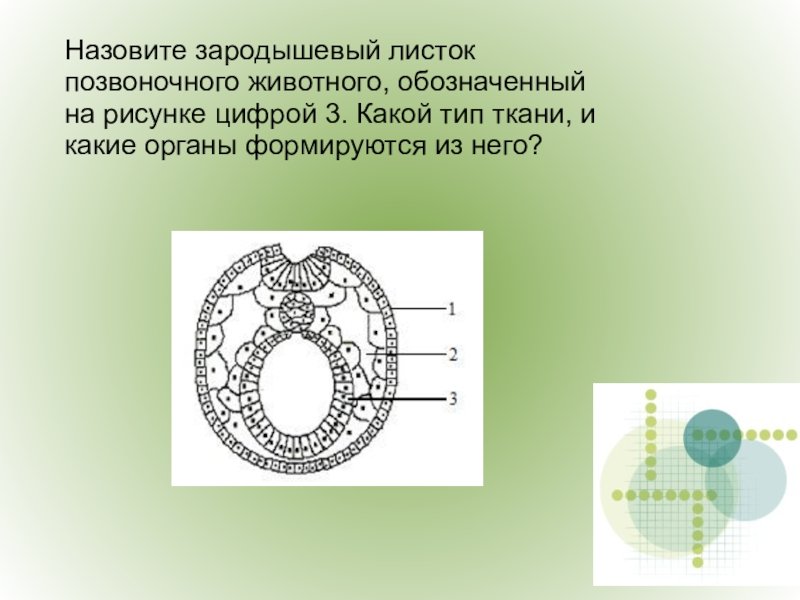 Назовите зародышевый листок позвоночного животного, обозначенный на рисунке цифрой 3. Какой тип ткани, и какие органы формируются из него?

1
2
3